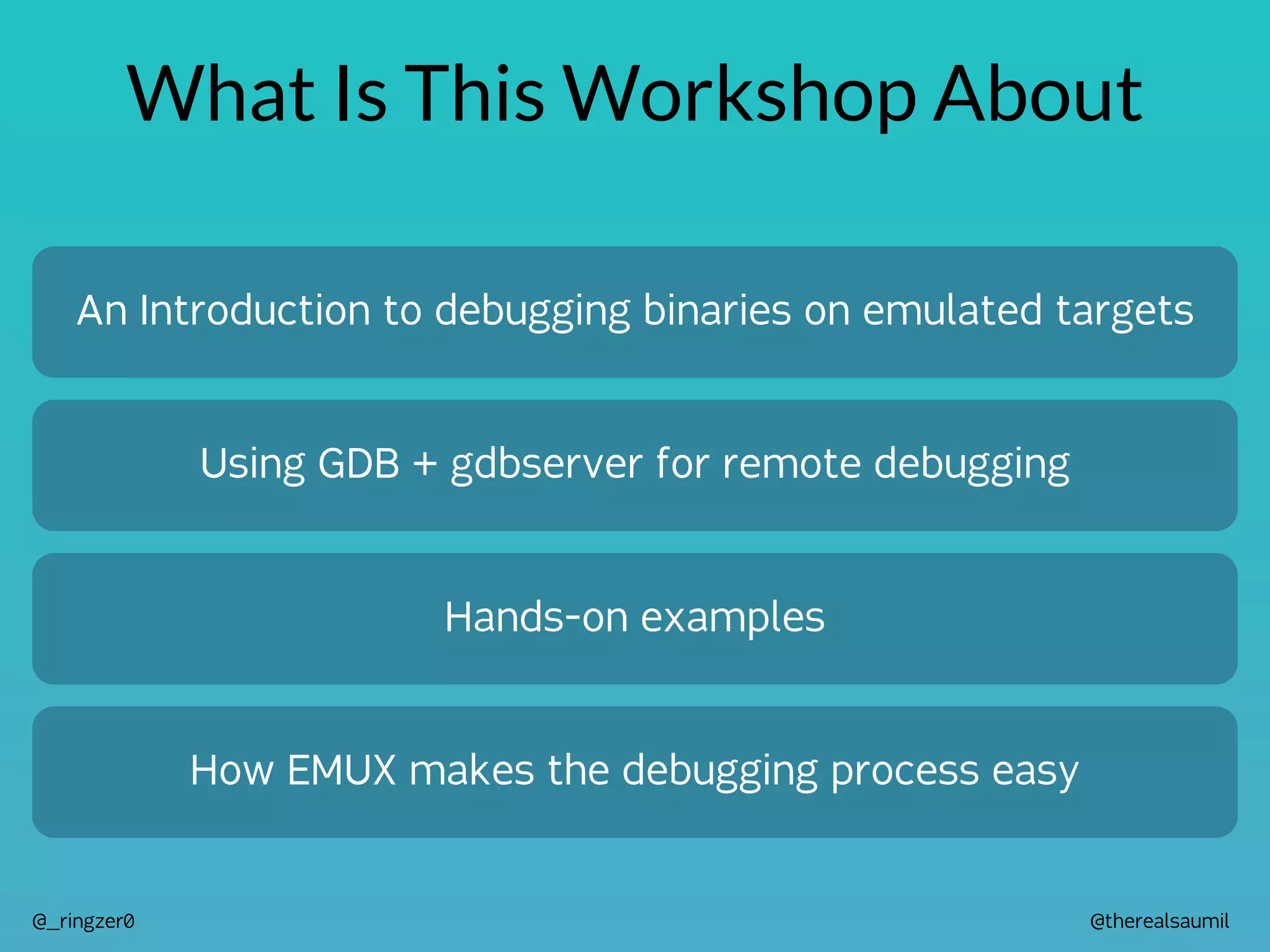 What Is This Workshop About

An Introduction to debugging binaries on emulated targets

Using GDB + gdbserver for remote debugging

Hands-on examples

How EMUX makes the debugging process easy

@_ringzer0

@therealsaumil